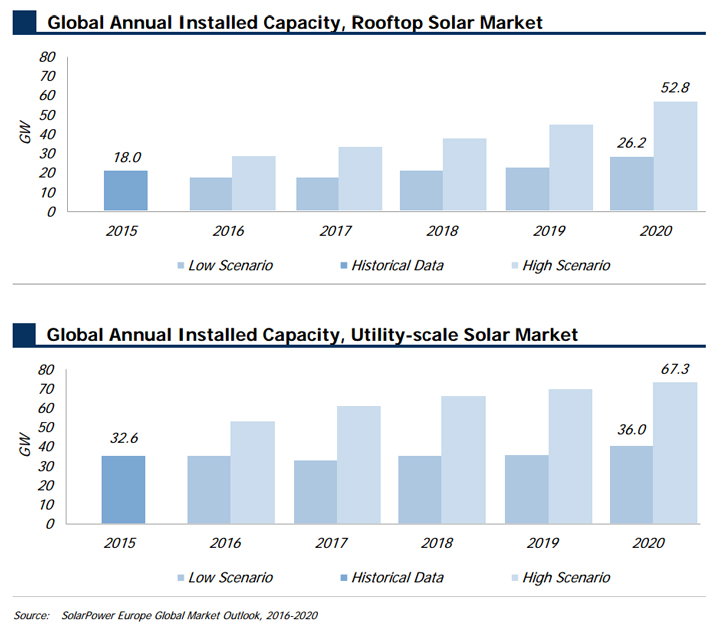 Global Annual Installed Capacity, Rooftop Solar Market

80
70
60
50
40
30
20
10
0

GW

18.0

26.2

52.8

2015 2016 2017 2018 2019 2020

Low Scenario Historical Data High Scenario

Global Annual Installed Capacity, Utility-scale Solar Market

80
70
60
50
40
30
20
10
0

GW

32.6

36.0

67.3

2015 2016 2017 2018 2019 2020

Low Scenario Historical Data High Scenario

Source: SolarPower Europe Global Market Outlook, 2016-2020